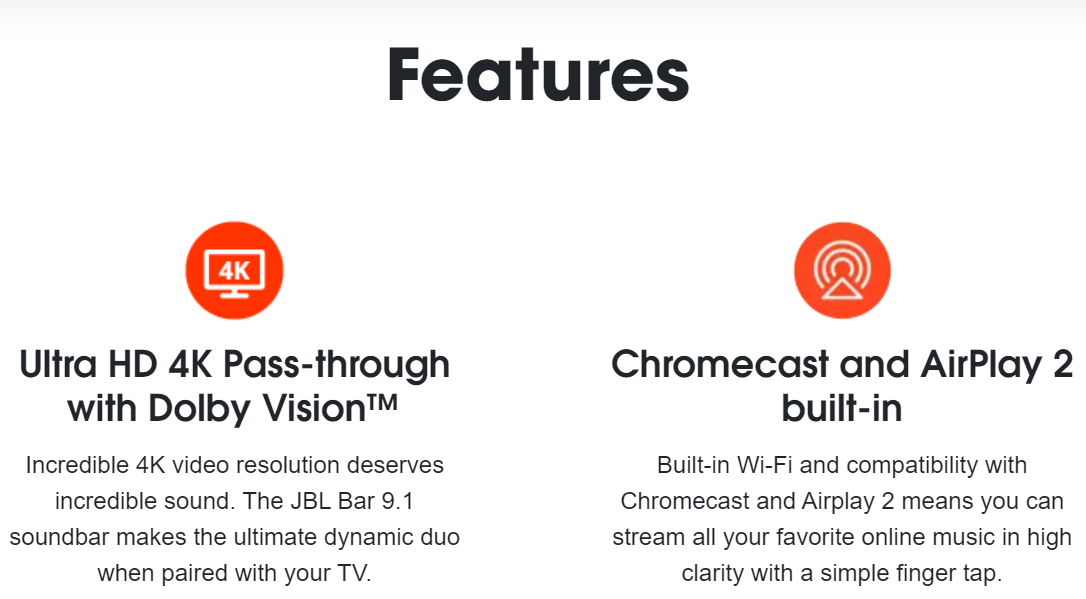 Features

4K

Ultra HD 4K Pass-through with Dolby Vision™

Incredible 4K video resolution deserves incredible sound. The JBL Bar 9.1 soundbar makes the ultimate dynamic duo when paired with your TV.

Chromecast and AirPlay 2 built-in

Built-in Wi-Fi and compatibility with Chromecast and Airplay 2 means you can stream all your favorite online music in high clarity with a simple finger tap.